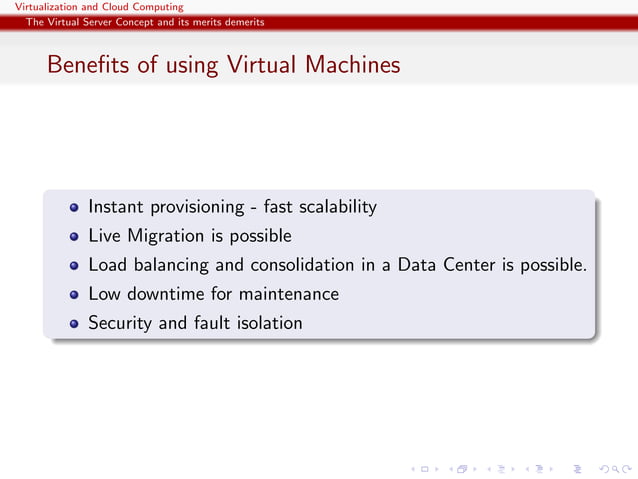 Virtualization and Cloud Computing
The Virtual Server Concept and its merits demerits

Benefits of using Virtual Machines

- Instant provisioning - fast scalability
- Live Migration is possible
- Load balancing and consolidation in a Data Center is possible.
- Low downtime for maintenance
- Security and fault isolation